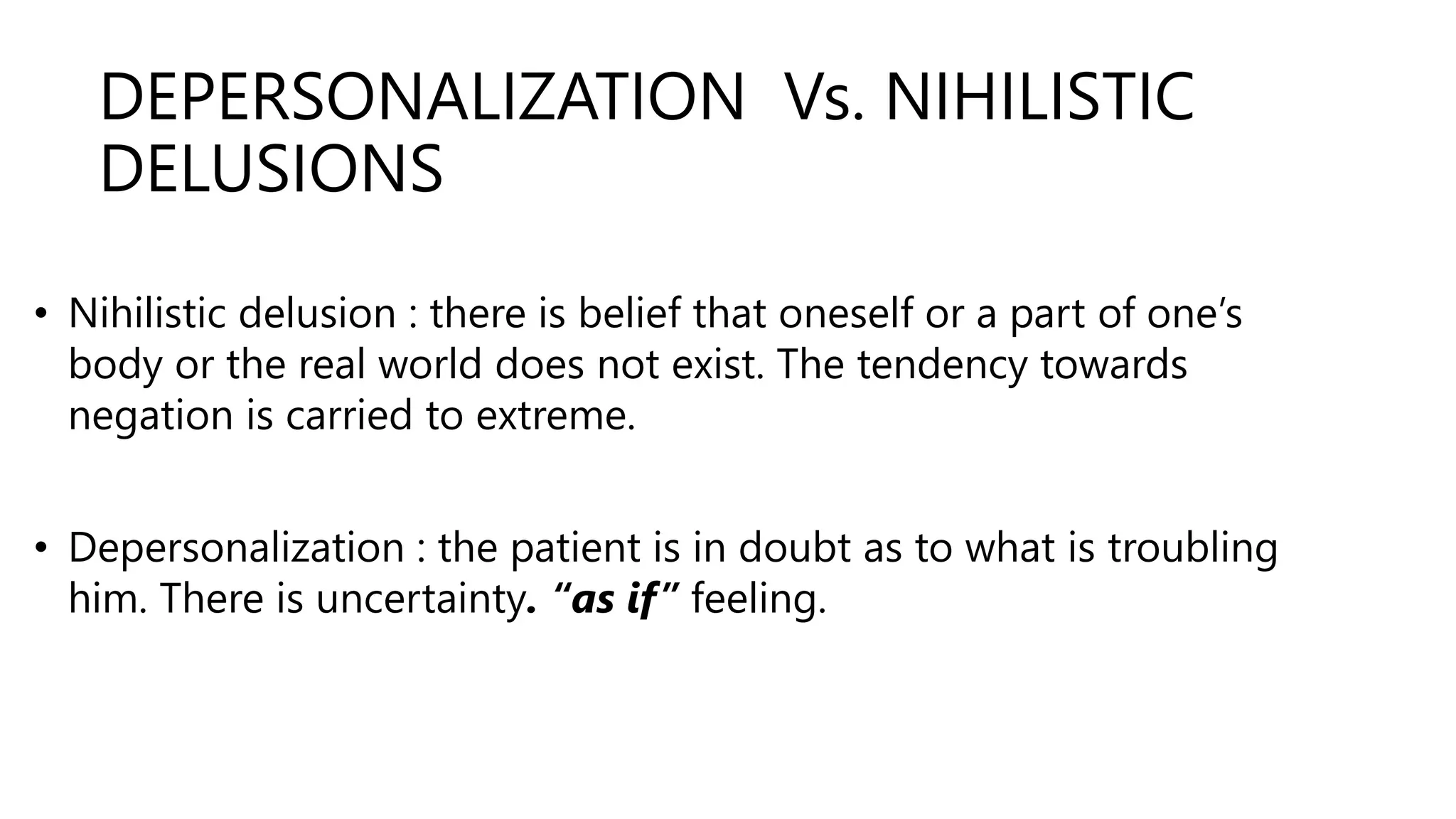 DEPERSONALIZATION Vs. NIHILISTIC DELUSIONS

• Nihilistic delusion : there is belief that oneself or a part of one's body or the real world does not exist. The tendency towards negation is carried to extreme.

• Depersonalization : the patient is in doubt as to what is troubling him. There is uncertainty. "as if" feeling.